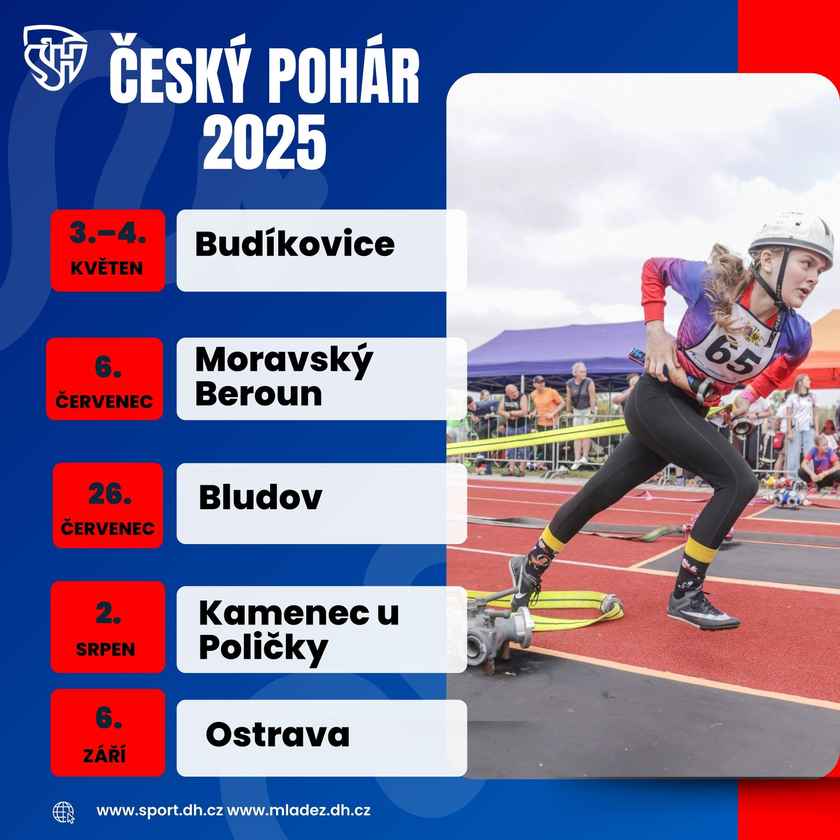 SH

ČESKÝ POHÁR 2025

3.–4. KVĚTEN
Budíkovice

6. ČERVENEC
Moravský Beroun

26. ČERVENEC
Bludov

2. SRPEN
Kamenec u Poličky

6. ZÁŘÍ
Ostrava

65

www.sport.dh.cz www.mladez.dh.cz